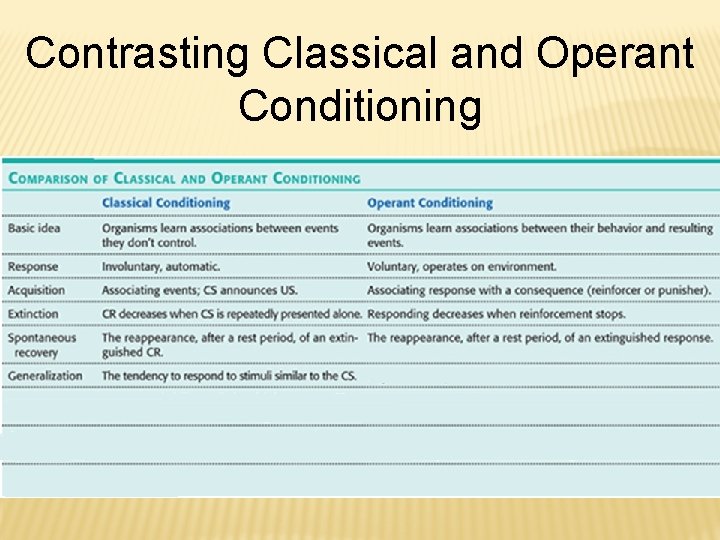 Contrasting Classical and Operant Conditioning

COMPARISON OF CLASSICAL AND OPERANT CONDITIONING

| | Classical Conditioning | Operant Conditioning |
|---|---|---|
| Basic idea | Organisms learn associations between events they don't control. | Organisms learn associations between their behavior and resulting events. |
| Response | Involuntary, automatic. | Voluntary, operates on environment. |
| Acquisition | Associating events; CS announces US. | Associating response with a consequence (reinforcer or punisher). |
| Extinction | CR decreases when CS is repeatedly presented alone. | Responding decreases when reinforcement stops. |
| Spontaneous recovery | The reappearance, after a rest period, of an extinguished CR. | The reappearance, after a rest period, of an extinguished response. |
| Generalization | The tendency to respond to stimuli similar to the CS. | |